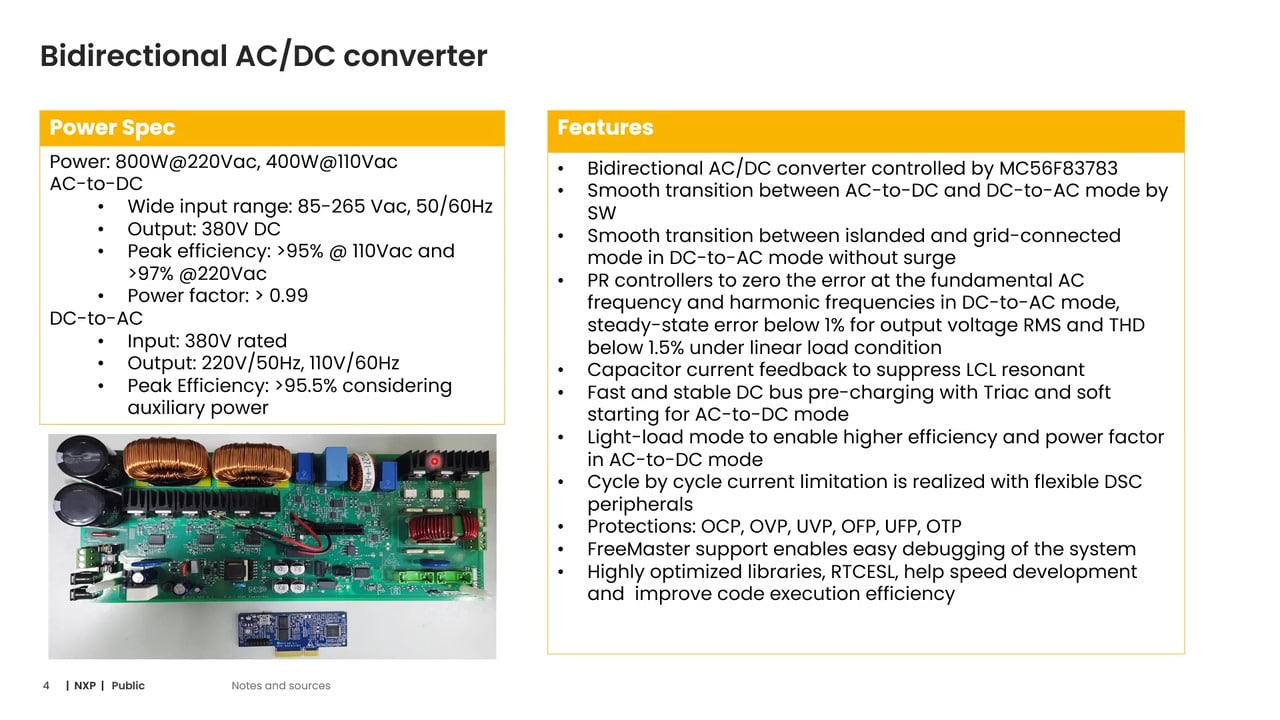 Bidirectional AC/DC converter

Power Spec

Power: 800W@220Vac, 400W@110Vac
AC-to-DC
• Wide input range: 85-265 Vac, 50/60Hz
• Output: 380V DC
• Peak efficiency: >95% @ 110Vac and >97% @220Vac
• Power factor: > 0.99
DC-to-AC
• Input: 380V rated
• Output: 220V/50Hz, 110V/60Hz
• Peak Efficiency: >95.5% considering auxiliary power

Features

• Bidirectional AC/DC converter controlled by MC56F83783
• Smooth transition between AC-to-DC and DC-to-AC mode by SW
• Smooth transition between islanded and grid-connected mode in DC-to-AC mode without surge
• PR controllers to zero the error at the fundamental AC frequency and harmonic frequencies in DC-to-AC mode, steady-state error below 1% for output voltage RMS and THD below 1.5% under linear load condition
• Capacitor current feedback to suppress LCL resonant
• Fast and stable DC bus pre-charging with Triac and soft starting for AC-to-DC mode
• Light-load mode to enable higher efficiency and power factor in AC-to-DC mode
• Cycle by cycle current limitation is realized with flexible DSC peripherals
• Protections: OCP, OVP, UVP, OFP, UFP, OTP
• FreeMaster support enables easy debugging of the system
• Highly optimized libraries, RTCESL, help speed development and improve code execution efficiency

4 | NXP | Public Notes and sources